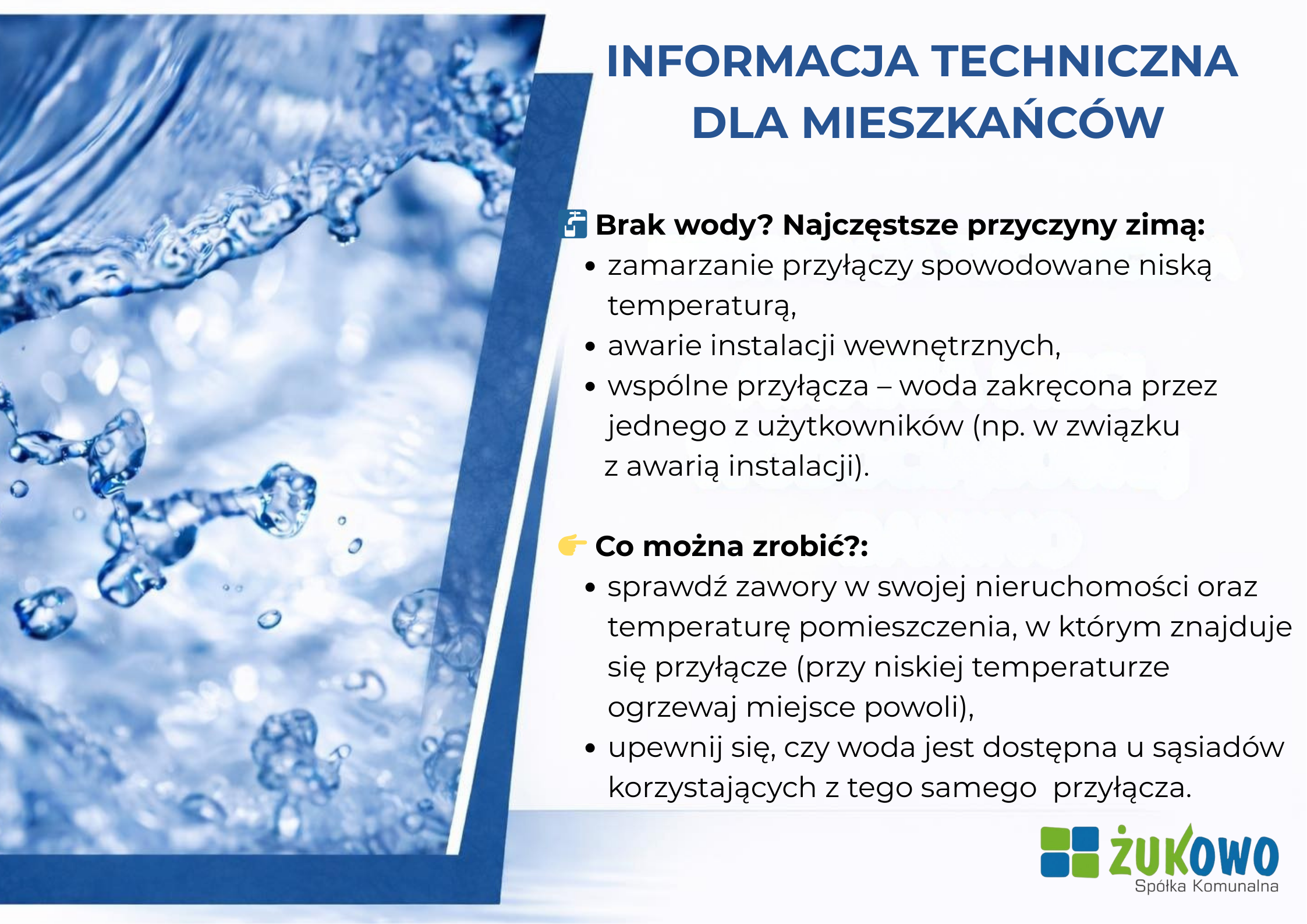 INFORMACJA TECHNICZNA DLA MIESZKAŃCÓW

🚰 Brak wody? Najczęstsze przyczyny zimą:
• zamarzanie przyłączy spowodowane niską temperaturą,
• awarie instalacji wewnętrznych,
• wspólne przyłącza – woda zakręcona przez jednego z użytkowników (np. w związku z awarią instalacji).

👉 Co można zrobić?:
• sprawdź zawory w swojej nieruchomości oraz temperaturę pomieszczenia, w którym znajduje się przyłącze (przy niskiej temperaturze ogrzewaj miejsce powoli),
• upewnij się, czy woda jest dostępna u sąsiadów korzystających z tego samego przyłącza.

ŻUKOWO
Spółka Komunalna